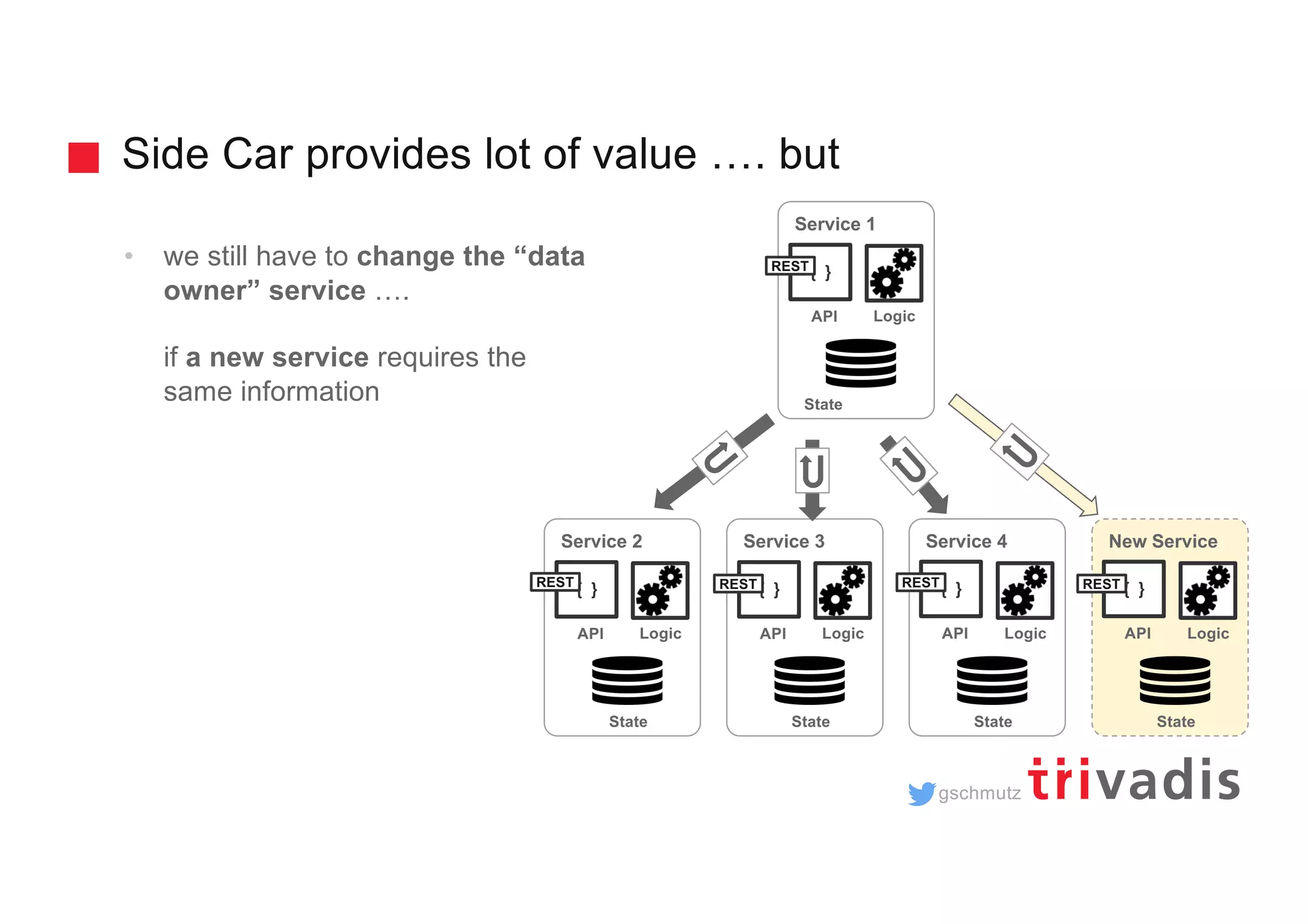 Side Car provides lot of value …. but

• we still have to change the “data owner” service ….

if a new service requires the same information

Service 1
REST { }
API Logic
State

Service 2
REST { }
API Logic
State

Service 3
REST { }
API Logic
State

Service 4
REST { }
API Logic
State

New Service
REST { }
API Logic
State

gschmutz trivadis